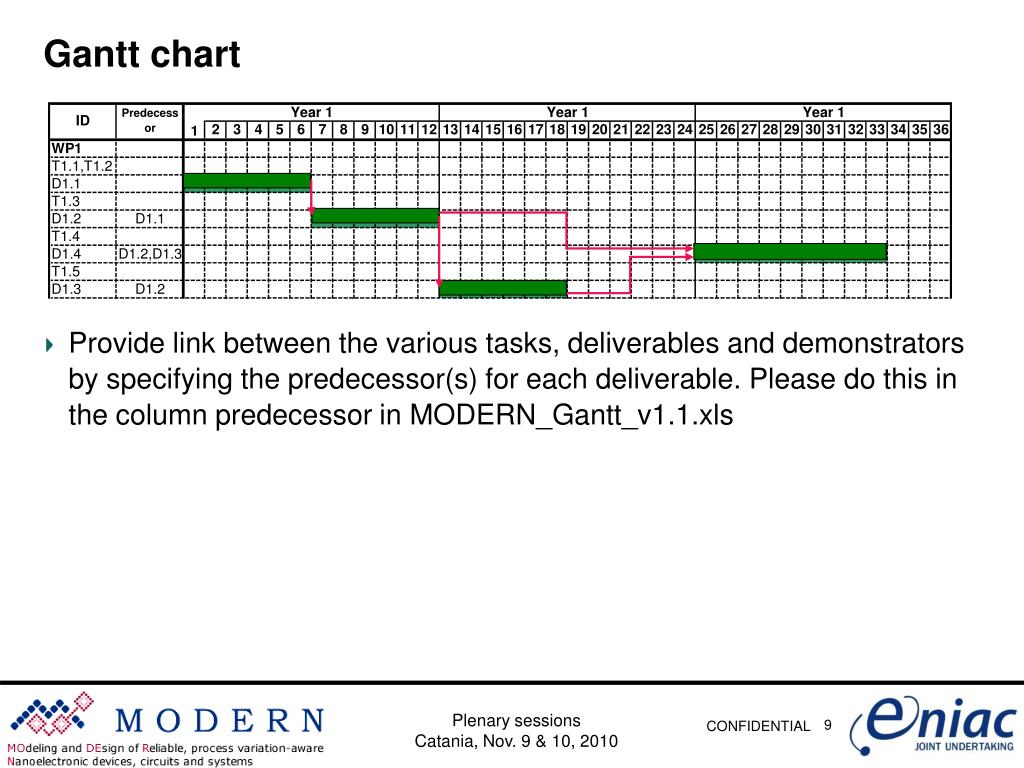 Gantt chart

| ID | Predecessor | Year 1 | | | | | | | | | | | | Year 1 | | | | | | | | | | | | Year 1 | | | | | | | | | | | |
|---|---|---|---|---|---|---|---|---|---|---|---|---|---|---|---|---|---|---|---|---|---|---|---|---|---|---|---|---|---|---|---|---|---|---|---|---|---|
| | | 1 | 2 | 3 | 4 | 5 | 6 | 7 | 8 | 9 | 10 | 11 | 12 | 13 | 14 | 15 | 16 | 17 | 18 | 19 | 20 | 21 | 22 | 23 | 24 | 25 | 26 | 27 | 28 | 29 | 30 | 31 | 32 | 33 | 34 | 35 | 36 |
| WP1 | | | | | | | | | | | | | | | | | | | | | | | | | | | | | | | | | | | | | |
| T1.1,T1.2 | | | | | | | | | | | | | | | | | | | | | | | | | | | | | | | | | | | | | |
| D1.1 | | | | | | | | | | | | | | | | | | | | | | | | | | | | | | | | | | | | | |
| T1.3 | | | | | | | | | | | | | | | | | | | | | | | | | | | | | | | | | | | | | |
| D1.2 | D1.1 | | | | | | | | | | | | | | | | | | | | | | | | | | | | | | | | | | | | |
| T1.4 | | | | | | | | | | | | | | | | | | | | | | | | | | | | | | | | | | | | | |
| D1.4 | D1.2,D1.3 | | | | | | | | | | | | | | | | | | | | | | | | | | | | | | | | | | | | |
| T1.5 | | | | | | | | | | | | | | | | | | | | | | | | | | | | | | | | | | | | | |
| D1.3 | D1.2 | | | | | | | | | | | | | | | | | | | | | | | | | | | | | | | | | | | | |

Provide link between the various tasks, deliverables and demonstrators by specifying the predecessor(s) for each deliverable. Please do this in the column predecessor in MODERN_Gantt_v1.1.xls

MODERN
MOdeling and DEsign of Reliable, process variation-aware Nanoelectronic devices, circuits and systems

Plenary sessions
Catania, Nov. 9 & 10, 2010

CONFIDENTIAL 9

eniac
JOINT UNDERTAKING